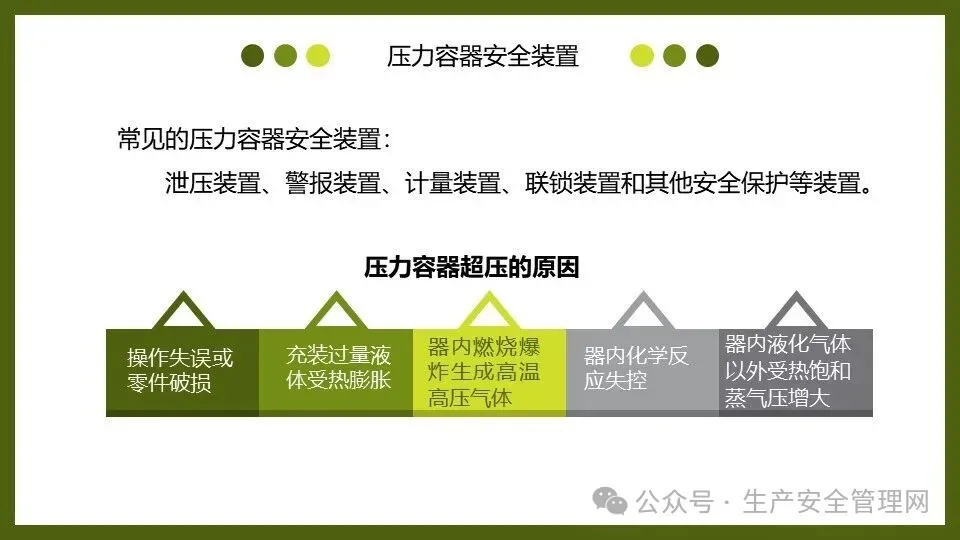 压力容器安全装置

常见的压力容器安全装置：

泄压装置、警报装置、计量装置、联锁装置和其他安全保护等装置。

压力容器超压的原因

操作失误或零件破损

充装过量液体受热膨胀

器内燃烧爆炸生成高温高压气体

器内化学反应失控

器内液化气体以外受热饱和蒸气压增大

公众号 · 生产安全管理网